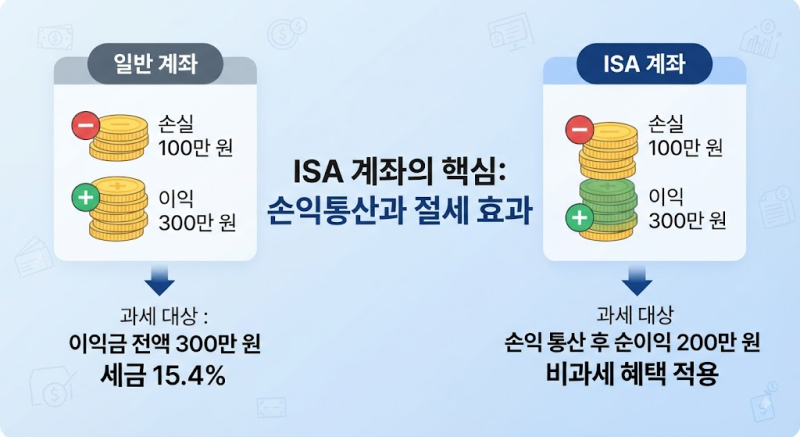 일반 계좌

손실
100만 원

이익
300만 원

과세 대상 :
이익금 전액 300만 원
세금 15.4%

ISA 계좌의 핵심:
손익통산과 절세 효과

ISA 계좌

손실
100만 원

이익
300만 원

과세 대상
손익 통산 후 순이익 200만 원
비과세 혜택 적용